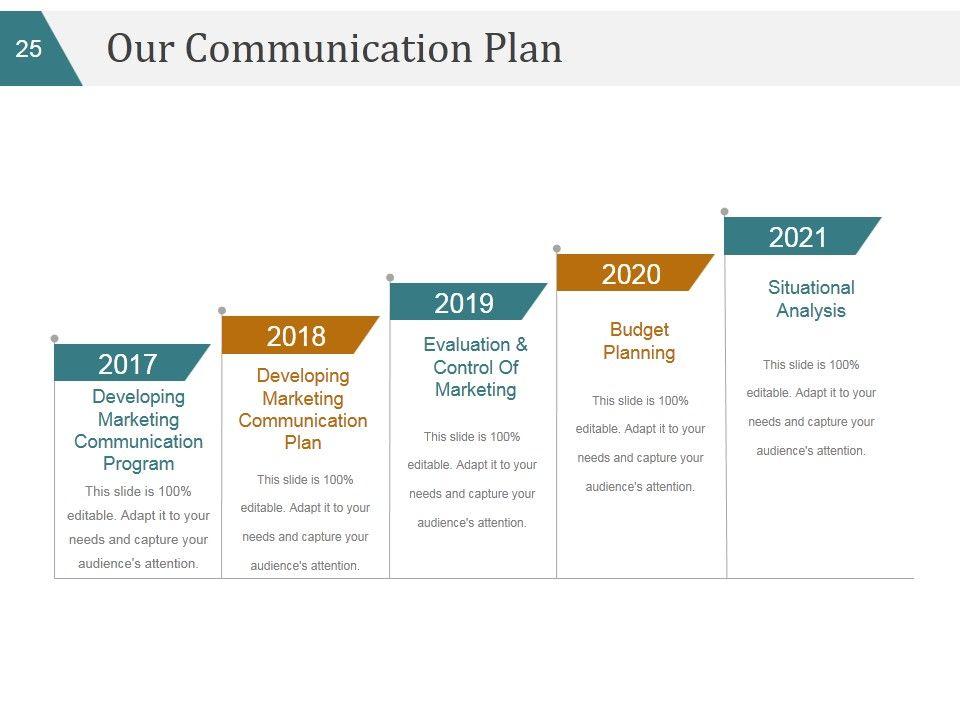 25

Our Communication Plan

2017
Developing Marketing Communication Program
This slide is 100% editable. Adapt it to your needs and capture your audience's attention.

2018
Developing Marketing Communication Plan
This slide is 100% editable. Adapt it to your needs and capture your audience's attention.

2019
Evaluation & Control Of Marketing
This slide is 100% editable. Adapt it to your needs and capture your audience's attention.

2020
Budget Planning
This slide is 100% editable. Adapt it to your needs and capture your audience's attention.

2021
Situational Analysis
This slide is 100% editable. Adapt it to your needs and capture your audience's attention.